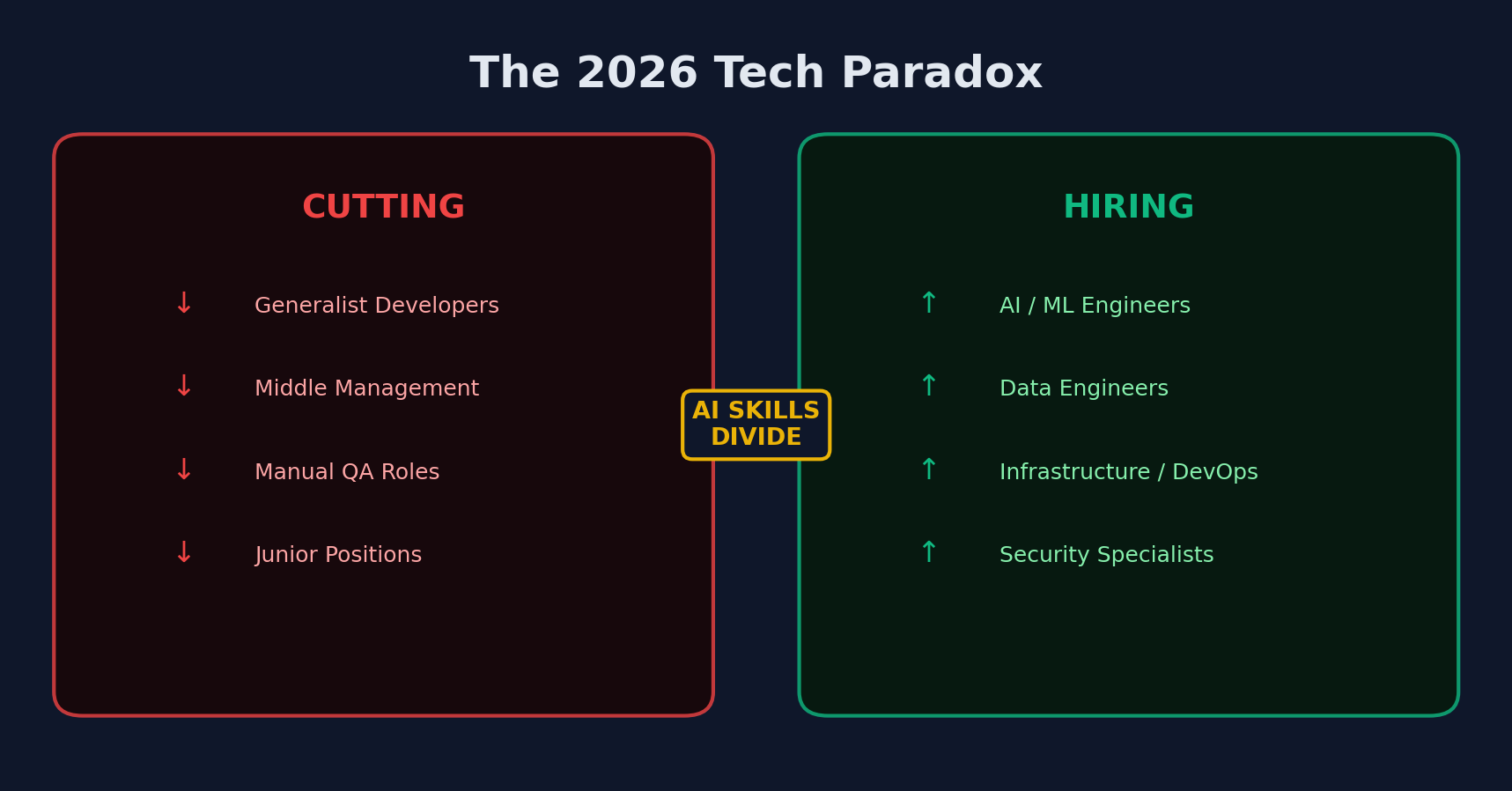 The 2026 Tech Paradox

CUTTING

↓ Generalist Developers

↓ Middle Management

↓ Manual QA Roles

↓ Junior Positions

AI SKILLS DIVIDE

HIRING

↑ AI / ML Engineers

↑ Data Engineers

↑ Infrastructure / DevOps

↑ Security Specialists